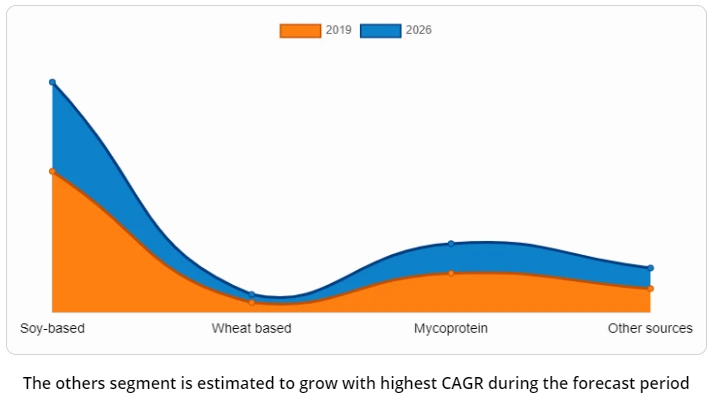 2019 2026

Soy-based Wheat based Mycoprotein Other sources

The others segment is estimated to grow with highest CAGR during the forecast period